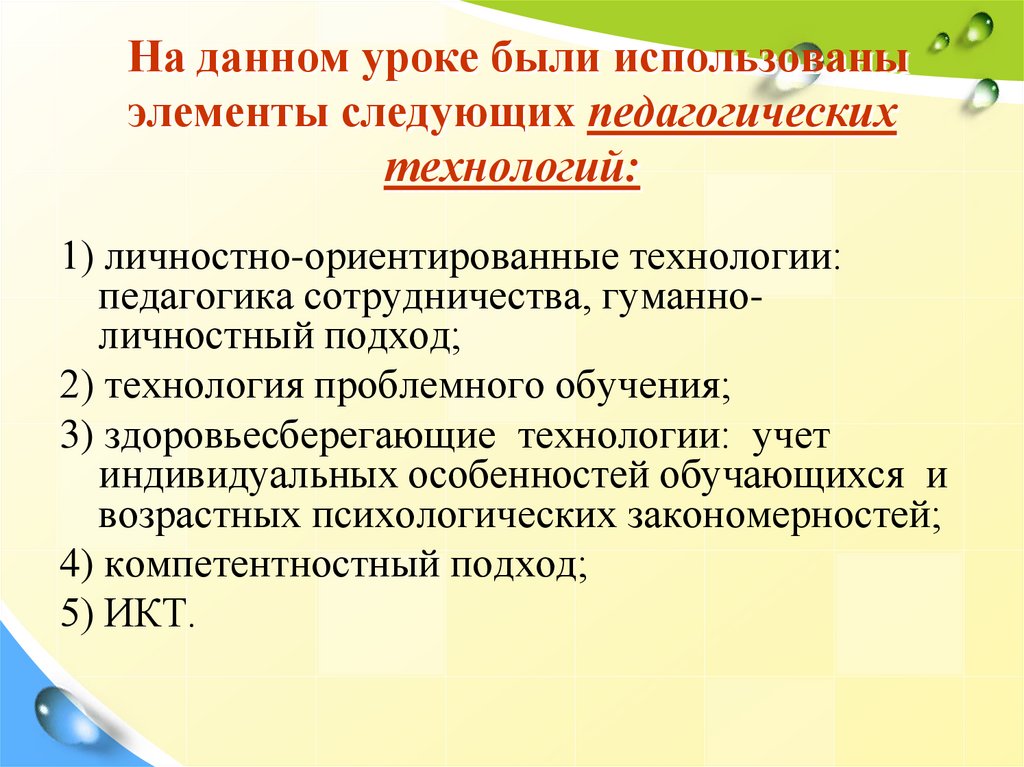 На данном уроке были использованы элементы следующих педагогических технологий:

1) личностно-ориентированные технологии: педагогика сотрудничества, гуманно-личностный подход;

2) технология проблемного обучения;

3) здоровьесберегающие технологии: учет индивидуальных особенностей обучающихся и возрастных психологических закономерностей;

4) компетентностный подход;

5) ИКТ.